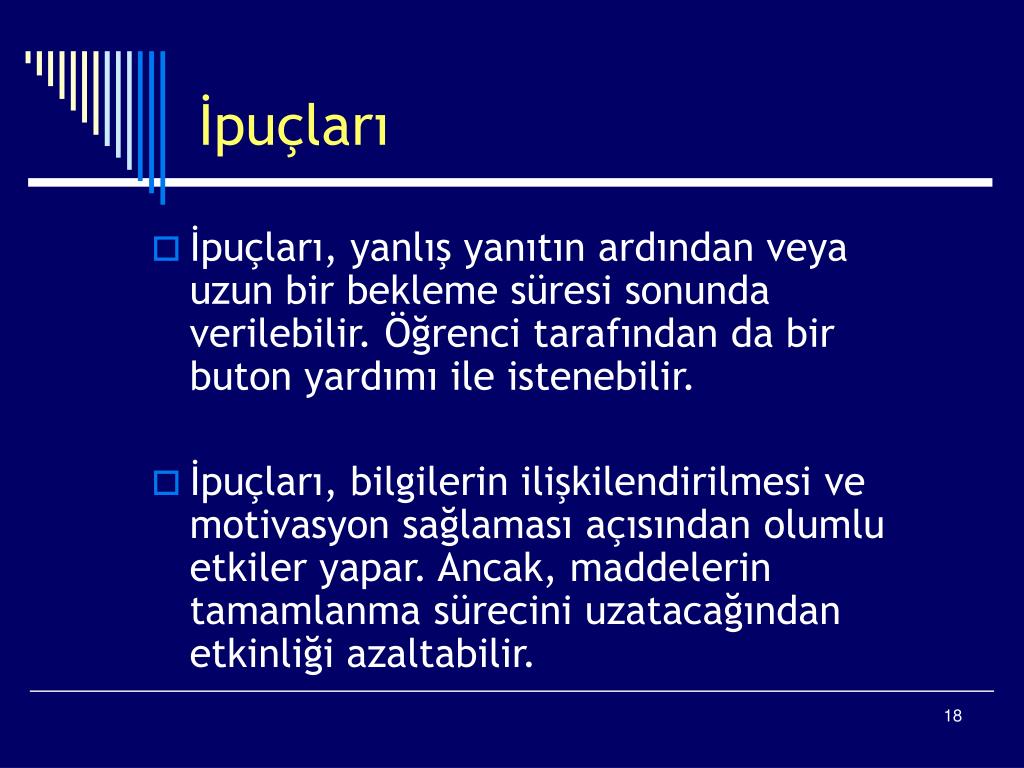 İpuçları

İpuçları, yanlış yanıtın ardından veya uzun bir bekleme süresi sonunda verilebilir. Öğrenci tarafından da bir buton yardımı ile istenebilir.

İpuçları, bilgilerin ilişkilendirilmesi ve motivasyon sağlaması açısından olumlu etkiler yapar. Ancak, maddelerin tamamlanma sürecini uzatacağından etkinliği azaltabilir.

18